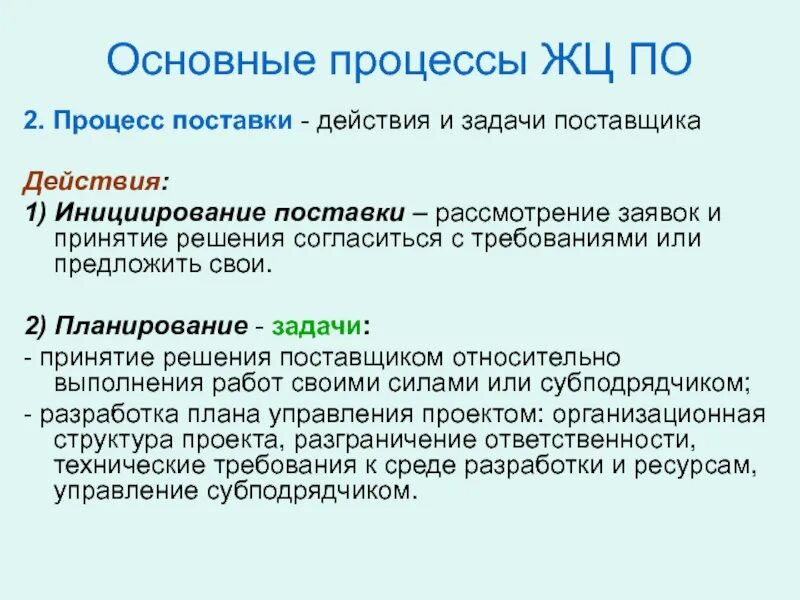 Основные процессы ЖЦ ПО

2. Процесс поставки - действия и задачи поставщика

Действия:

1) Инициирование поставки – рассмотрение заявок и принятие решения согласиться с требованиями или предложить свои.

2) Планирование - задачи:

- принятие решения поставщиком относительно выполнения работ своими силами или субподрядчиком;

- разработка плана управления проектом: организационная структура проекта, разграничение ответственности, технические требования к среде разработки и ресурсам, управление субподрядчиком.